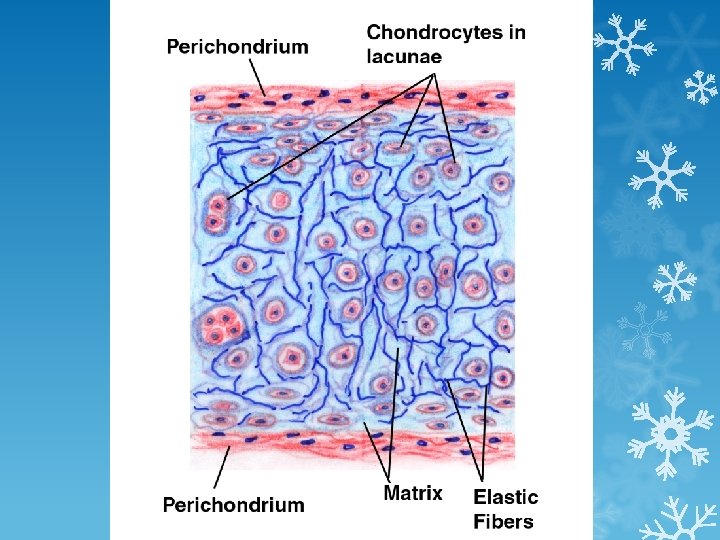 Perichondrium

Chondrocytes in lacunae

Perichondrium

Matrix

Elastic Fibers